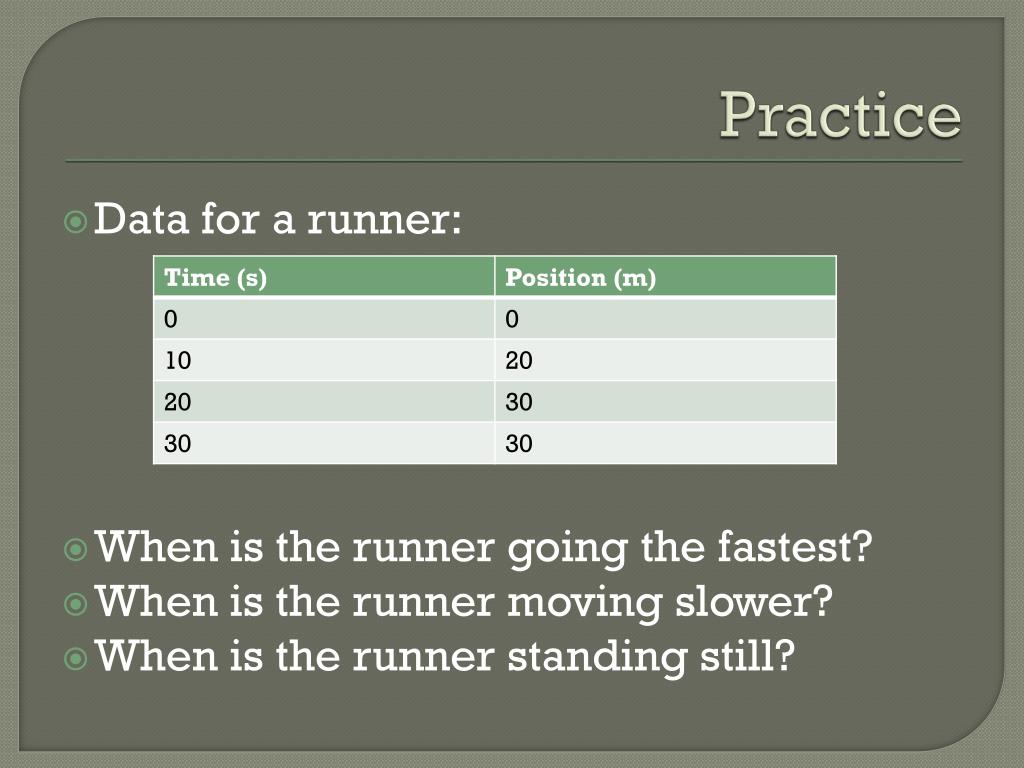 Practice

Data for a runner:

| Time (s) | Position (m) |
|---|---|
| 0 | 0 |
| 10 | 20 |
| 20 | 30 |
| 30 | 30 |

When is the runner going the fastest?
When is the runner moving slower?
When is the runner standing still?